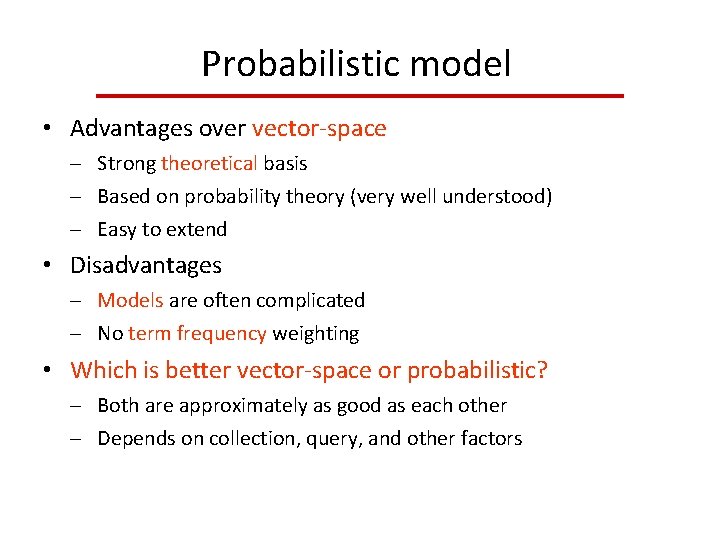 Probabilistic model

• Advantages over vector-space
  – Strong theoretical basis
  – Based on probability theory (very well understood)
  – Easy to extend
• Disadvantages
  – Models are often complicated
  – No term frequency weighting
• Which is better vector-space or probabilistic?
  – Both are approximately as good as each other
  – Depends on collection, query, and other factors